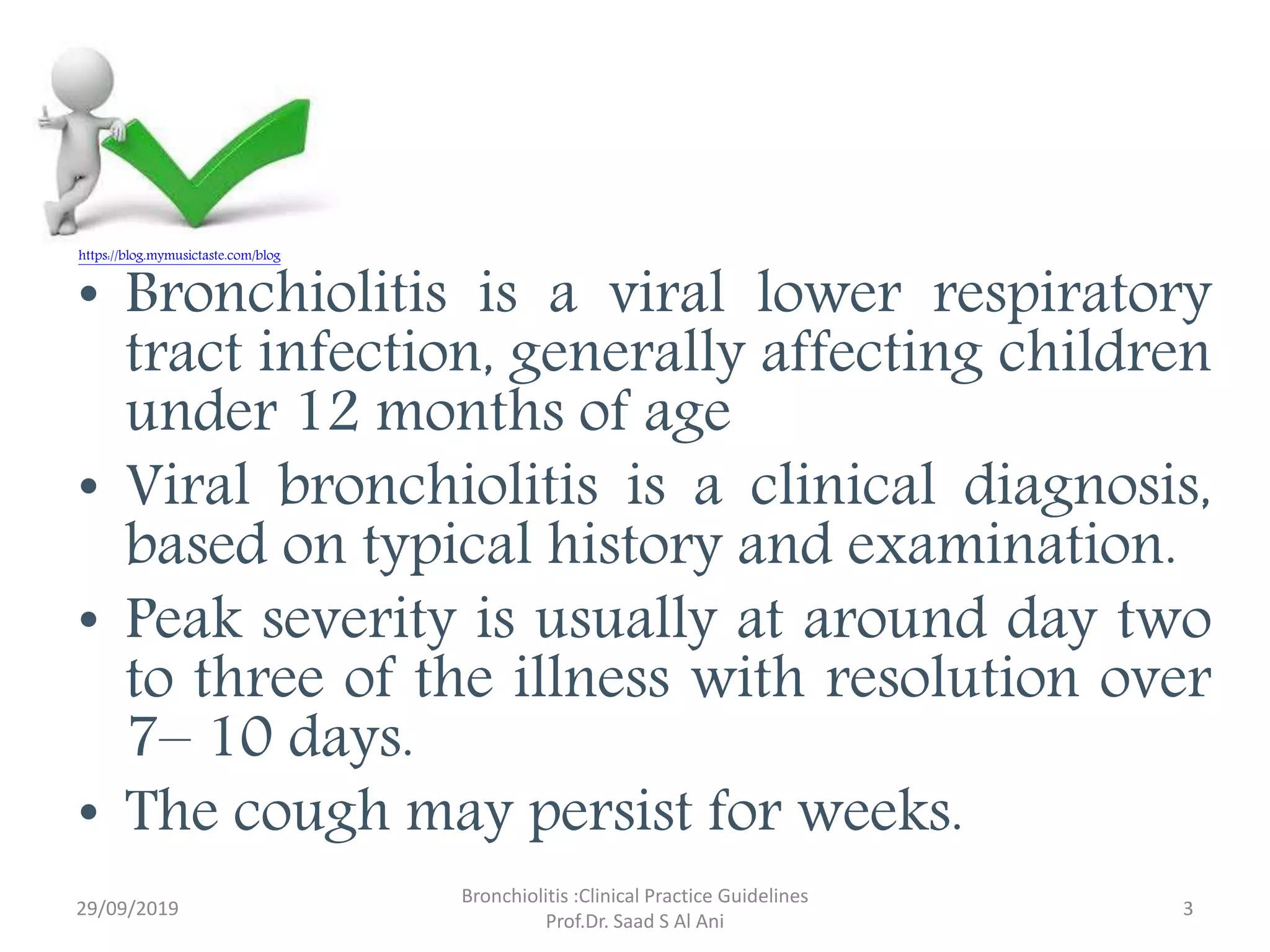 https://blog.mymusictaste.com/blog

• Bronchiolitis is a viral lower respiratory tract infection, generally affecting children under 12 months of age

• Viral bronchiolitis is a clinical diagnosis, based on typical history and examination.

• Peak severity is usually at around day two to three of the illness with resolution over 7– 10 days.

• The cough may persist for weeks.

29/09/2019

Bronchiolitis :Clinical Practice Guidelines
Prof.Dr. Saad S Al Ani

3